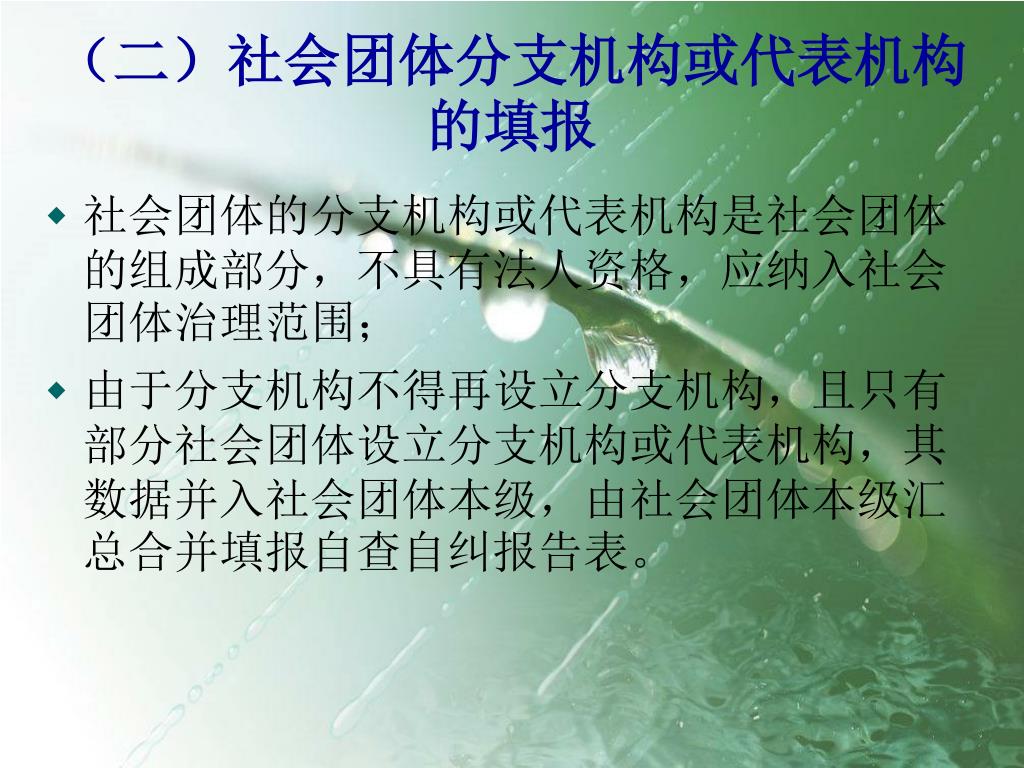 （二）社会团体分支机构或代表机构的填报

◆ 社会团体的分支机构或代表机构是社会团体的组成部分，不具有法人资格，应纳入社会团体治理范围；

◆ 由于分支机构不得再设立分支机构，且只有部分社会团体设立分支机构或代表机构，其数据并入社会团体本级，由社会团体本级汇总合并填报自查自纠报告表。